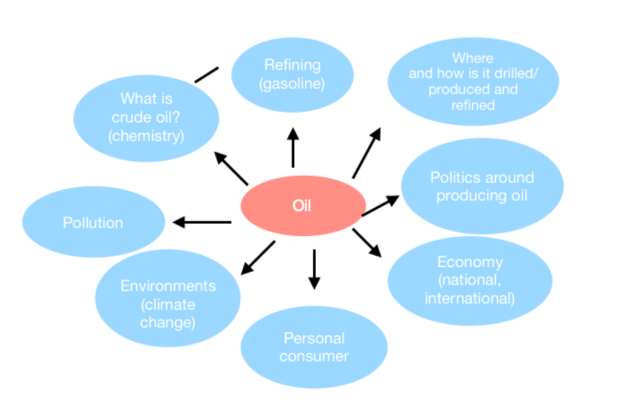 Oil

What is crude oil? (chemistry)

Refining (gasoline)

Where and how is it drilled/ produced and refined

Politics around producing oil

Economy (national, international)

Personal consumer

Environments (climate change)

Pollution